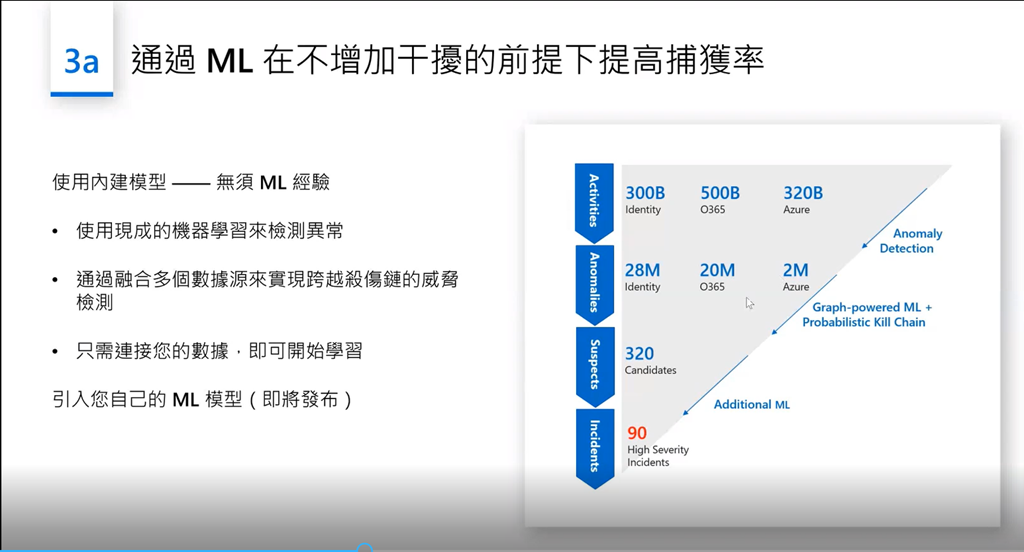 3a 通過 ML 在不增加干擾的前提下提高捕獲率

使用內建模型 —— 無須 ML 經驗

• 使用現成的機器學習來檢測異常

• 通過融合多個數據源來實現跨越殺傷鏈的威脅檢測

• 只需連接您的數據，即可開始學習

引入您自己的 ML 模型（即將發布）

Activities
300B
Identity
500B
O365
320B
Azure

Anomaly Detection

Anomalies
28M
Identity
20M
O365
2M
Azure

Graph-powered ML + Probabilistic Kill Chain

Suspects
320
Candidates

Additional ML

Incidents
90
High Severity Incidents